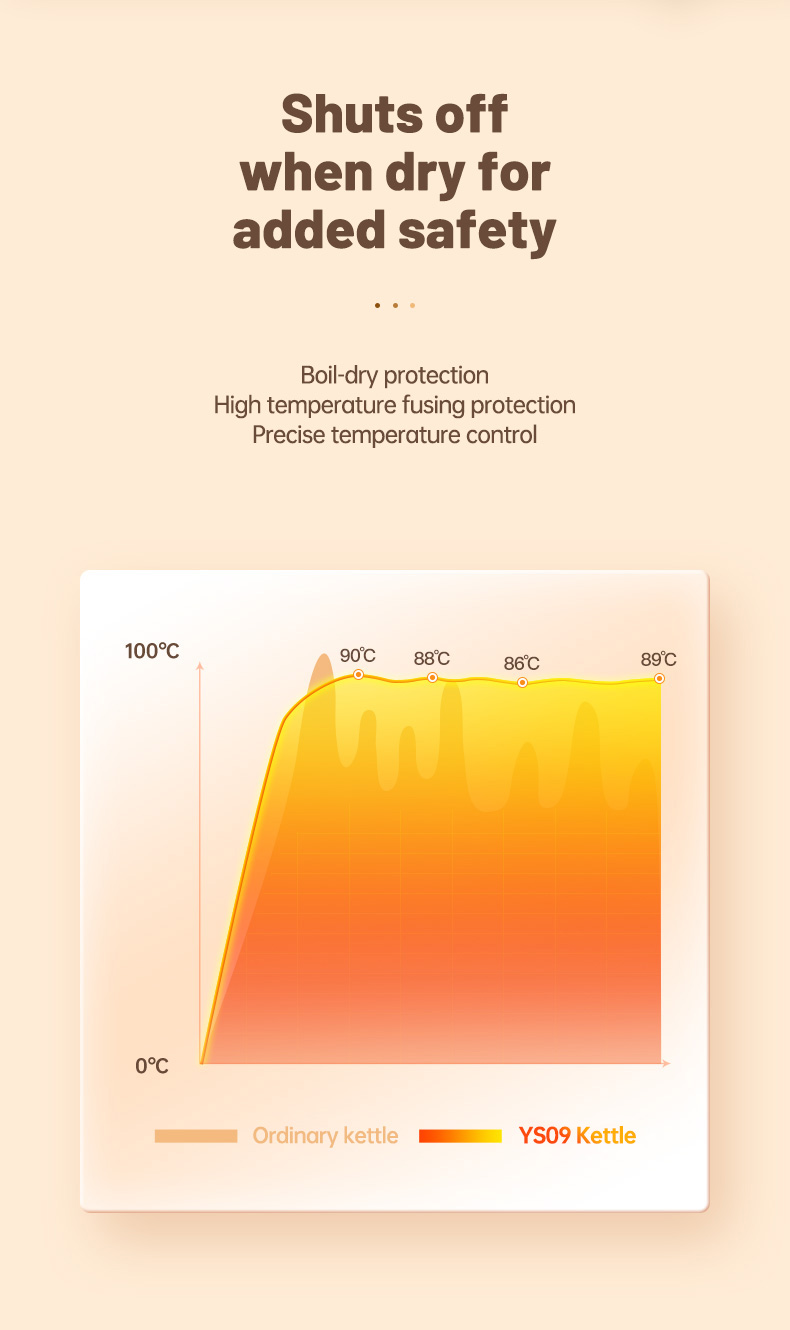 Shuts off when dry for added safety

Boil-dry protection
High temperature fusing protection
Precise temperature control

100℃
90℃
88℃
86℃
89℃
0℃

Ordinary kettle
YS09 Kettle